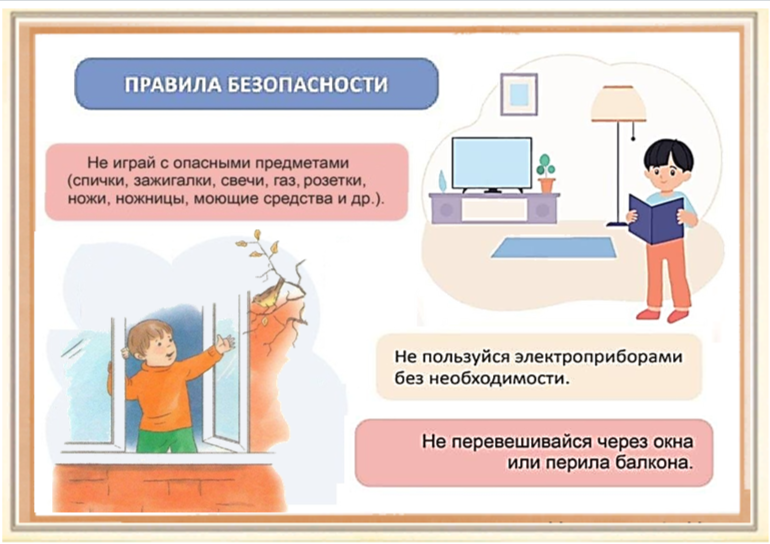 ПРАВИЛА БЕЗОПАСНОСТИ

Не играй с опасными предметами (спички, зажигалки, свечи, газ, розетки, ножи, ножницы, моющие средства и др.).

Не пользуйся электроприборами без необходимости.

Не перевешивайся через окна или перила балкона.